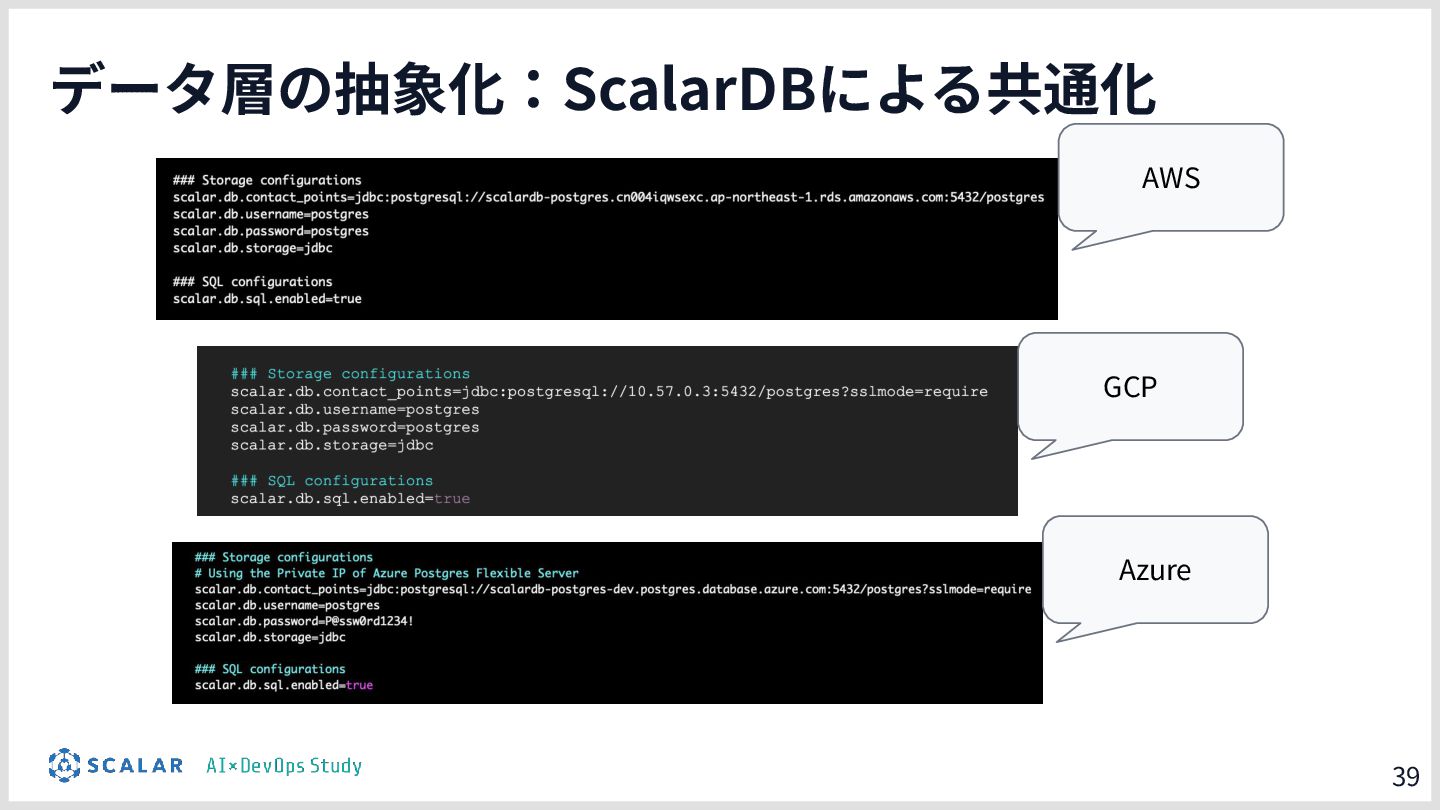 データ層の抽象化：ScalarDBによる共通化

### Storage configurations
scalar.db.contact_points=jdbc:postgresql://scalardb-postgres.cn004iqwsexc.ap-northeast-1.rds.amazonaws.com:5432/postgres
scalar.db.username=postgres
scalar.db.password=postgres
scalar.db.storage=jdbc

### SQL configurations
scalar.db.sql.enabled=true

AWS

### Storage configurations
scalar.db.contact_points=jdbc:postgresql://10.57.0.3:5432/postgres?sslmode=require
scalar.db.username=postgres
scalar.db.password=postgres
scalar.db.storage=jdbc

### SQL configurations
scalar.db.sql.enabled=true

GCP

### Storage configurations
# Using the Private IP of Azure Postgres Flexible Server
scalar.db.contact_points=jdbc:postgresql://scalardb-postgres-dev.postgres.database.azure.com:5432/postgres?sslmode=require
scalar.db.username=postgres
scalar.db.password=P@ssw0rd1234!
scalar.db.storage=jdbc

### SQL configurations
scalar.db.sql.enabled=true

Azure

SCALAR AI×DevOps Study

39